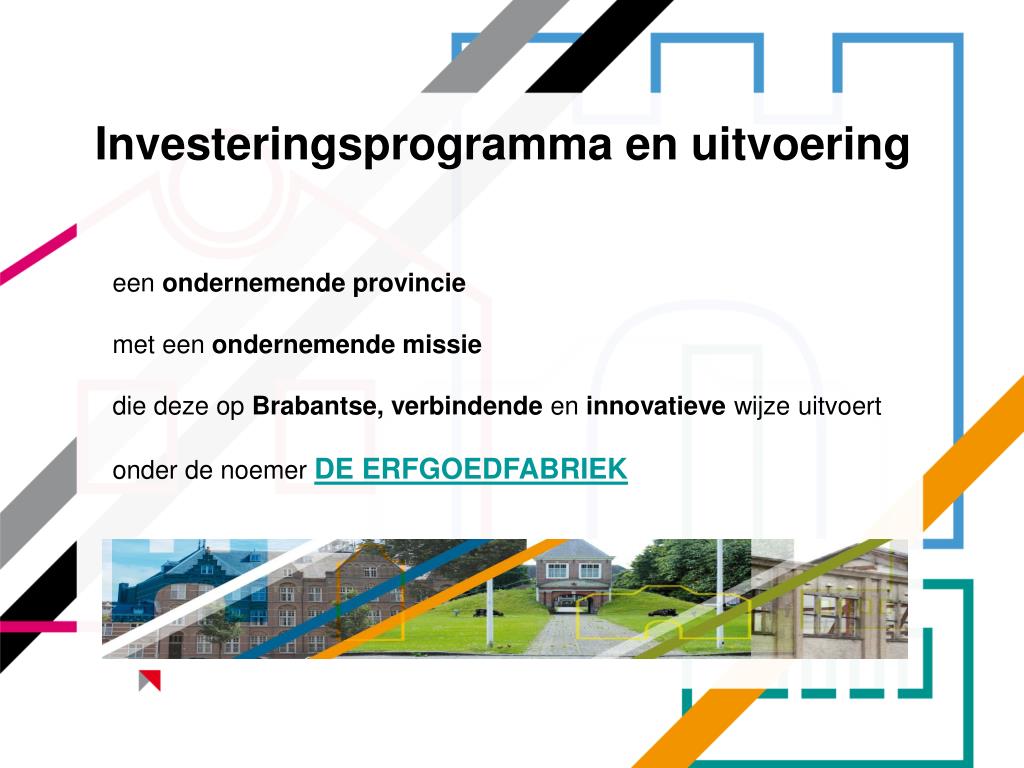 Investeringsprogramma en uitvoering

een ondernemende provincie

met een ondernemende missie

die deze op Brabantse, verbindende en innovatieve wijze uitvoert

onder de noemer DE ERFGOEDFABRIEK